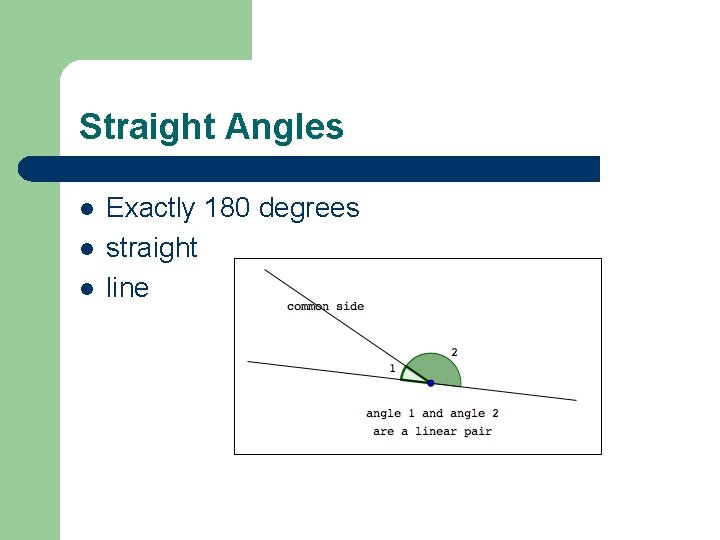 Straight Angles

- Exactly 180 degrees
- straight
- line

common side

1

2

angle 1 and angle 2
are a linear pair